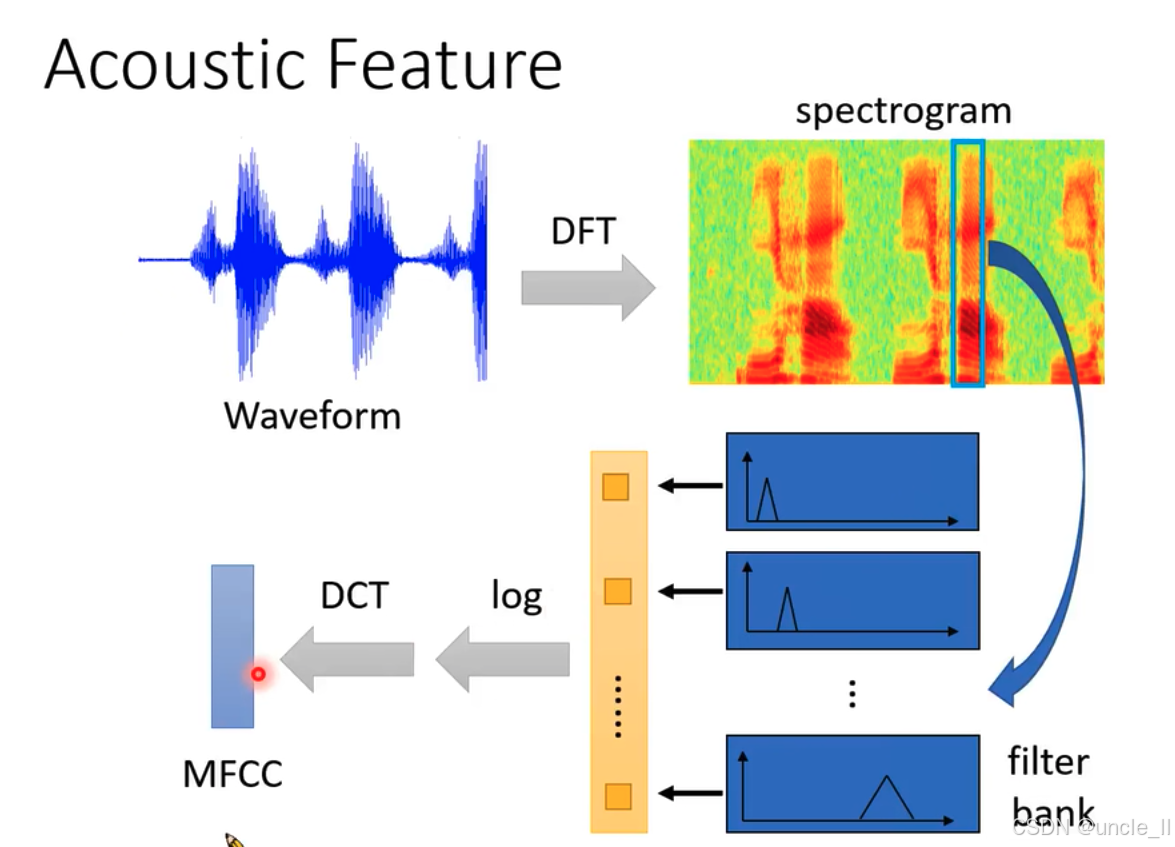 Acoustic Feature

spectrogram

DFT

Waveform

DCT

log

MFCC

filter bank

CSDN @uncle_ll